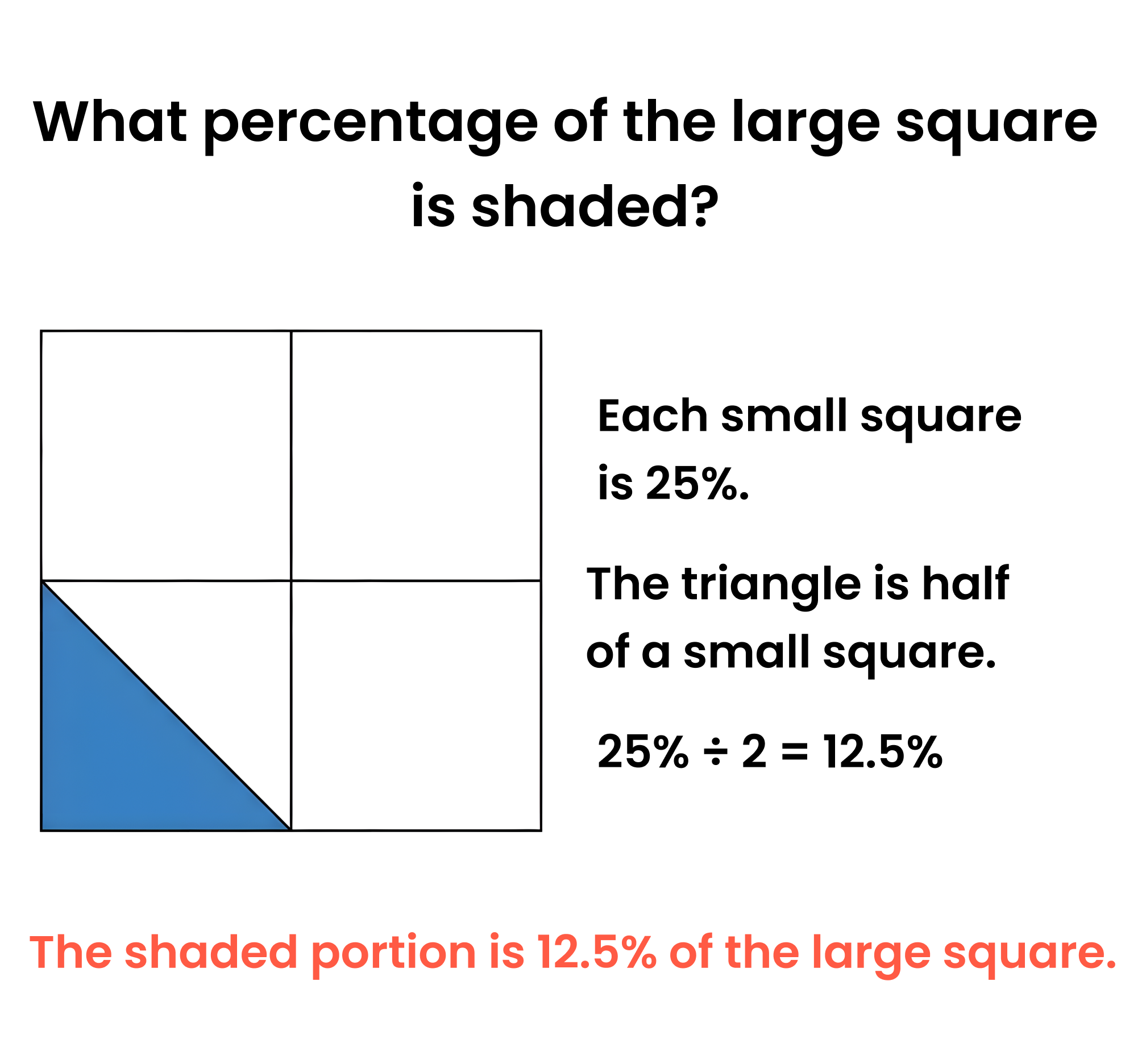 What percentage of the large square is shaded?

Each small square is 25%.

The triangle is half of a small square.

$25\% \div 2 = 12.5\%$

The shaded portion is 12.5% of the large square.